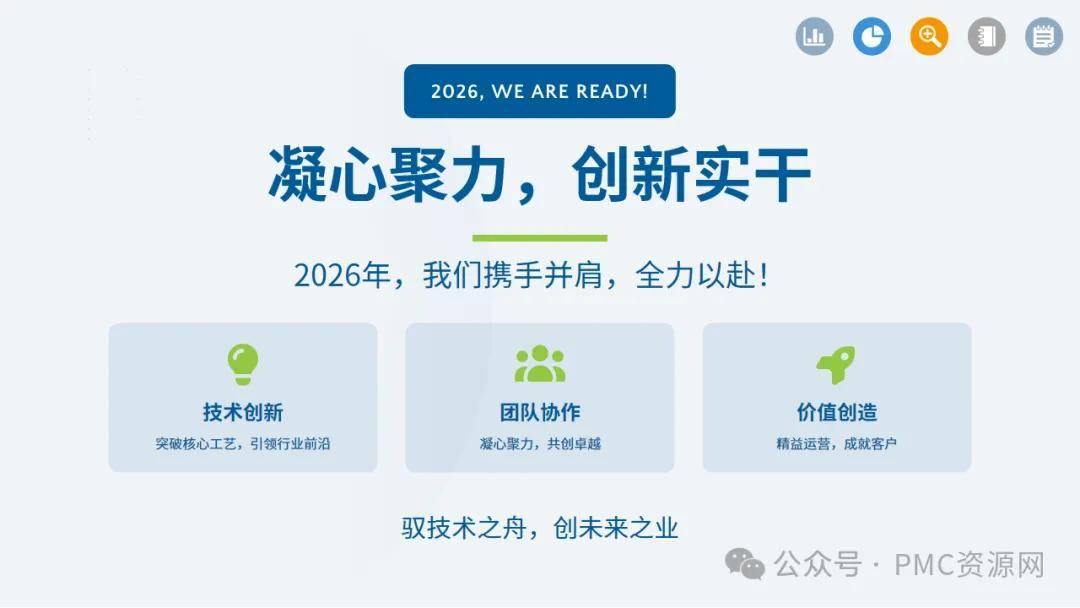 2026, WE ARE READY!

凝心聚力，创新实干

2026年，我们携手并肩，全力以赴！

技术创新
突破核心工艺，引领行业前沿

团队协作
凝心聚力，共创卓越

价值创造
精益运营，成就客户

驭技术之舟，创未来之业

公众号 · PMC资源网